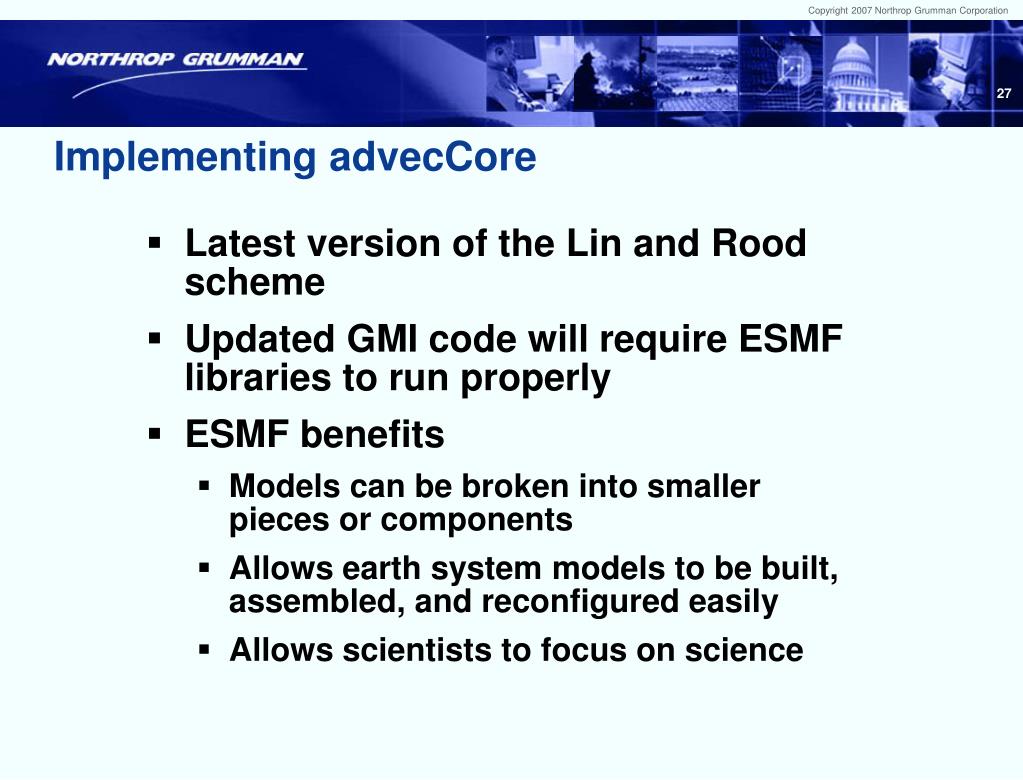 Copyright 2007 Northrop Grumman Corporation

NORTHROP GRUMMAN

27

Implementing advecCore

▪ Latest version of the Lin and Rood scheme

▪ Updated GMI code will require ESMF libraries to run properly

▪ ESMF benefits

▪ Models can be broken into smaller pieces or components

▪ Allows earth system models to be built, assembled, and reconfigured easily

▪ Allows scientists to focus on science